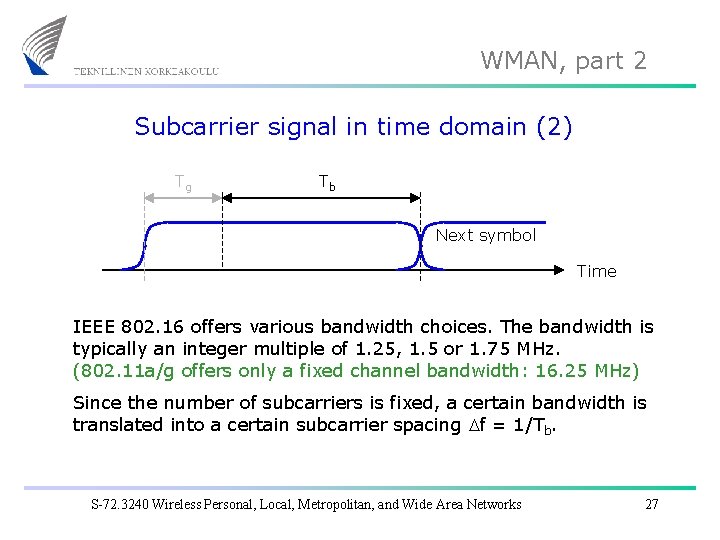 TEKNILLINEN KORKEAKOULU

WMAN, part 2

Subcarrier signal in time domain (2)

$T_g$

$T_b$

Next symbol

Time

IEEE 802.16 offers various bandwidth choices. The bandwidth is typically an integer multiple of 1.25, 1.5 or 1.75 MHz. (802.11a/g offers only a fixed channel bandwidth: 16.25 MHz)

Since the number of subcarriers is fixed, a certain bandwidth is translated into a certain subcarrier spacing $\Delta f = 1/T_b$.

S-72.3240 Wireless Personal, Local, Metropolitan, and Wide Area Networks

27